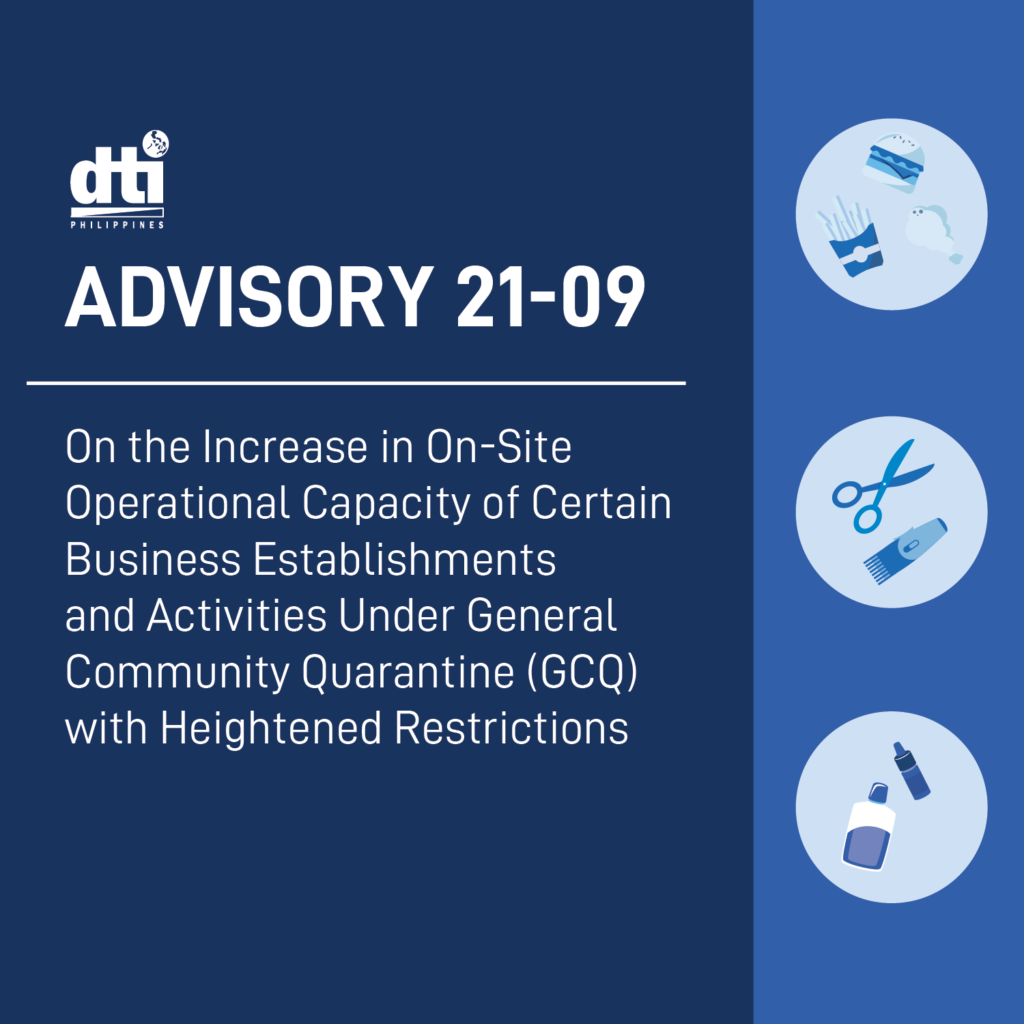 dti
PHILIPPINES

ADVISORY 21-09

On the Increase in On-Site Operational Capacity of Certain Business Establishments and Activities Under General Community Quarantine (GCQ) with Heightened Restrictions